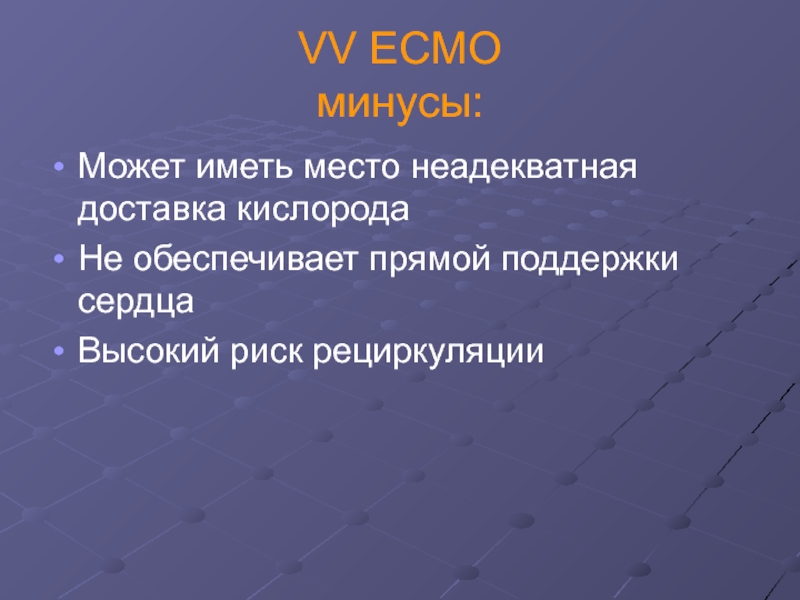 VV ECMO
минусы:

• Может иметь место неадекватная доставка кислорода
• Не обеспечивает прямой поддержки сердца
• Высокий риск рециркуляции